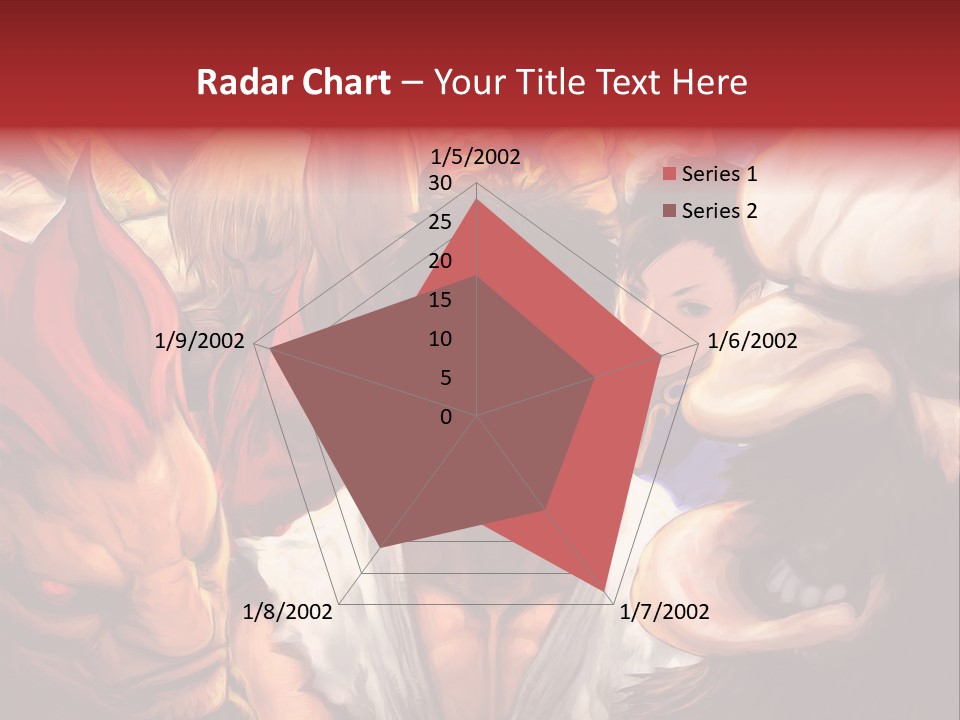 Radar Chart – Your Title Text Here

1/5/2002
30
25
20
15
10
5
0
1/6/2002
1/7/2002
1/8/2002
1/9/2002

Series 1
Series 2